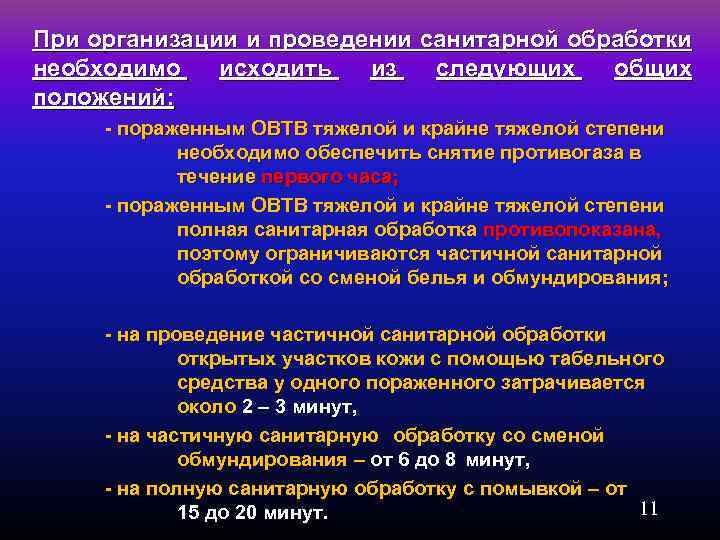 При организации и проведении санитарной обработки необходимо исходить из следующих общих положений:

- пораженным ОВТВ тяжелой и крайне тяжелой степени необходимо обеспечить снятие противогаза в течение первого часа;

- пораженным ОВТВ тяжелой и крайне тяжелой степени полная санитарная обработка противопоказана, поэтому ограничиваются частичной санитарной обработкой со сменой белья и обмундирования;

- на проведение частичной санитарной обработки открытых участков кожи с помощью табельного средства у одного пораженного затрачивается около 2 – 3 минут,

- на частичную санитарную обработку со сменой обмундирования – от 6 до 8 минут,

- на полную санитарную обработку с помывкой – от 15 до 20 минут.

11